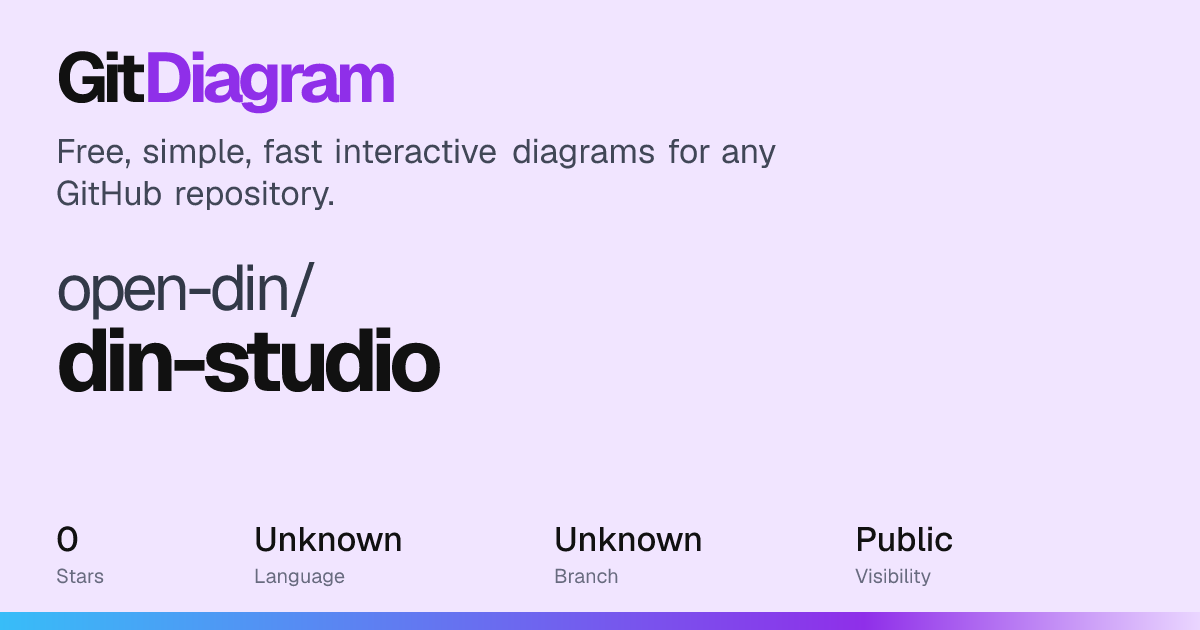 GitDiagram

Free, simple, fast interactive diagrams for any GitHub repository.

open-din/
din-studio

0
Stars

Unknown
Language

Unknown
Branch

Public
Visibility